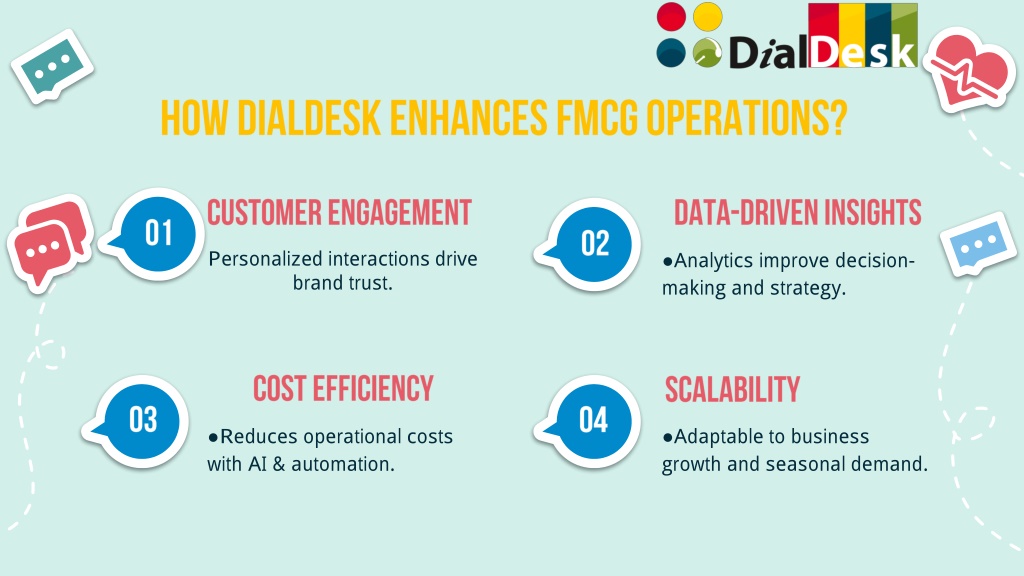 DialDesk

HOW DIALDESK ENHANCES FMCG OPERATIONS?

01

CUSTOMER ENGAGEMENT

Personalized interactions drive brand trust.

02

DATA-DRIVEN INSIGHTS

●Analytics improve decision-making and strategy.

03

COST EFFICIENCY

●Reduces operational costs with AI & automation.

04

SCALABILITY

●Adaptable to business growth and seasonal demand.